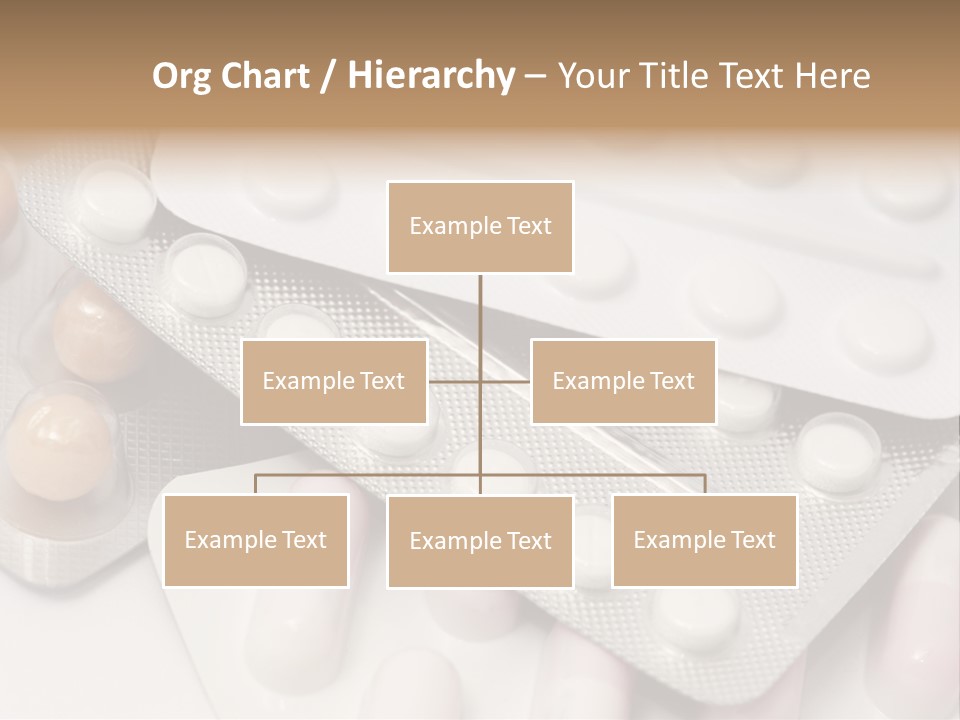 Org Chart / Hierarchy – Your Title Text Here

Example Text

Example Text

Example Text

Example Text

Example Text

Example Text